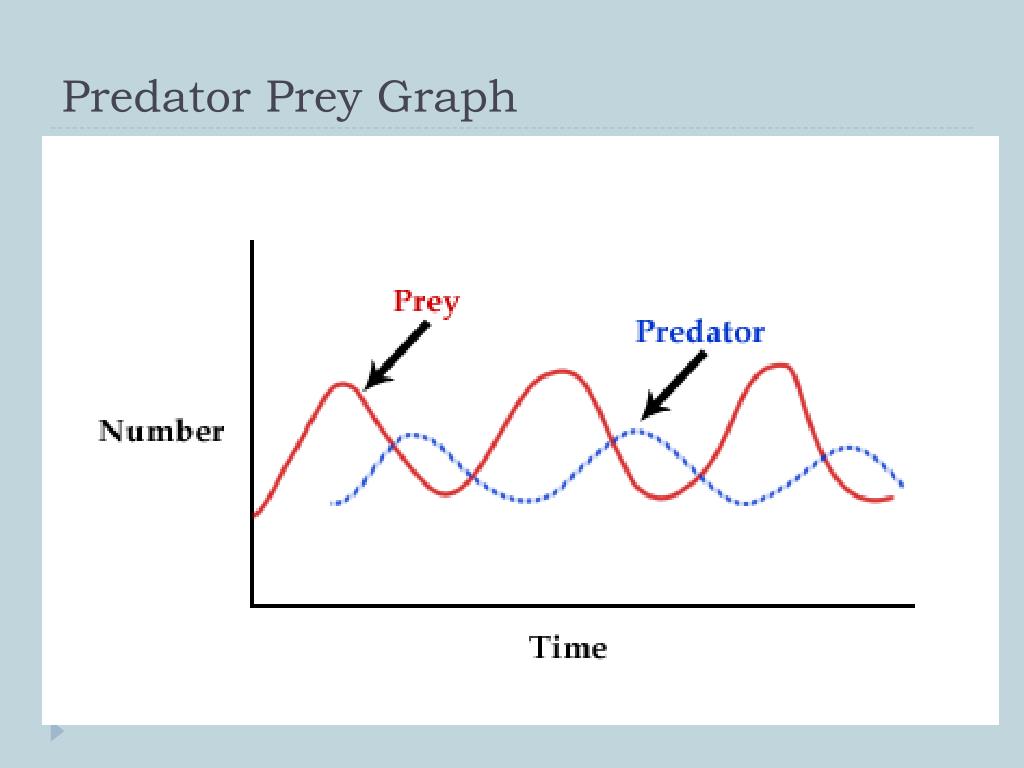 Predator Prey Graph

Prey

Predator

Number

Time